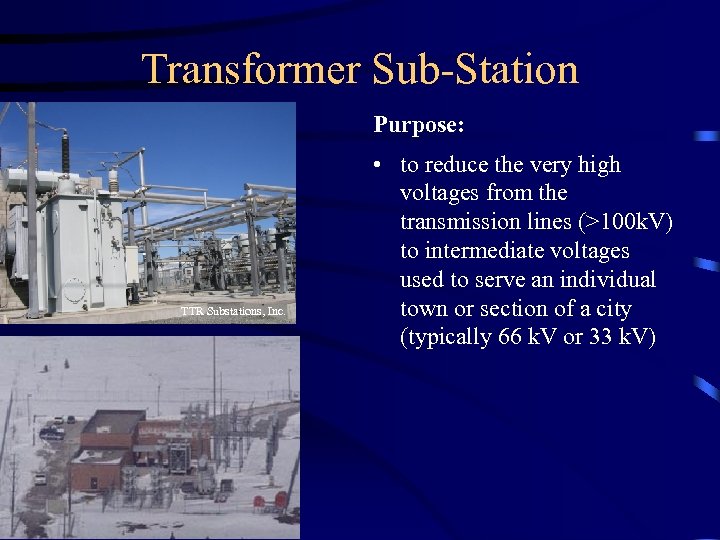 Transformer Sub-Station

TTR Substations, Inc.

Purpose:

• to reduce the very high voltages from the transmission lines (>100kV) to intermediate voltages used to serve an individual town or section of a city (typically 66 kV or 33 kV)